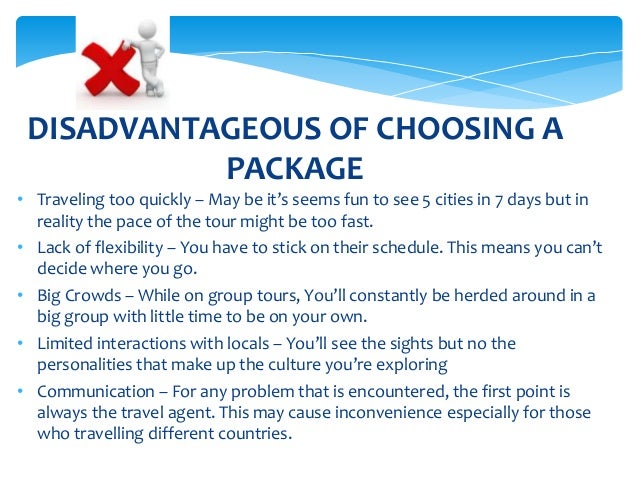 DISADVANTAGEOUS OF CHOOSING A PACKAGE

• Traveling too quickly – May be it's seems fun to see 5 cities in 7 days but in reality the pace of the tour might be too fast.

• Lack of flexibility – You have to stick on their schedule. This means you can't decide where you go.

• Big Crowds – While on group tours, You'll constantly be herded around in a big group with little time to be on your own.

• Limited interactions with locals – You'll see the sights but no the personalities that make up the culture you're exploring

• Communication – For any problem that is encountered, the first point is always the travel agent. This may cause inconvenience especially for those who travelling different countries.